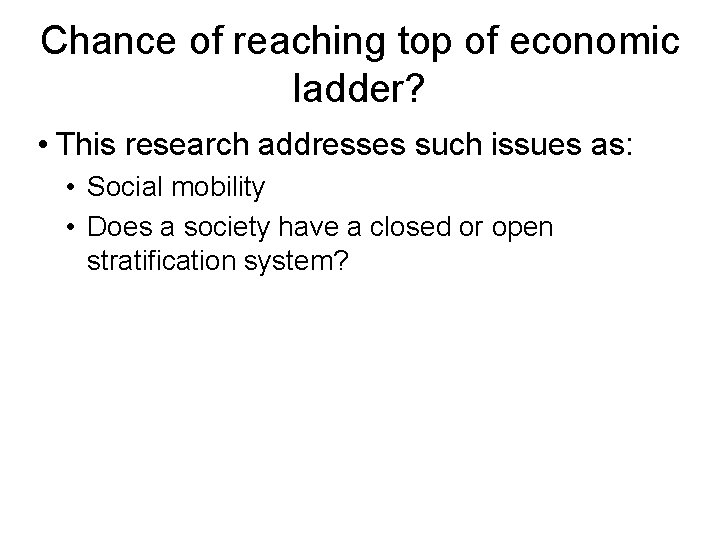 Chance of reaching top of economic ladder?

• This research addresses such issues as:

• Social mobility

• Does a society have a closed or open stratification system?